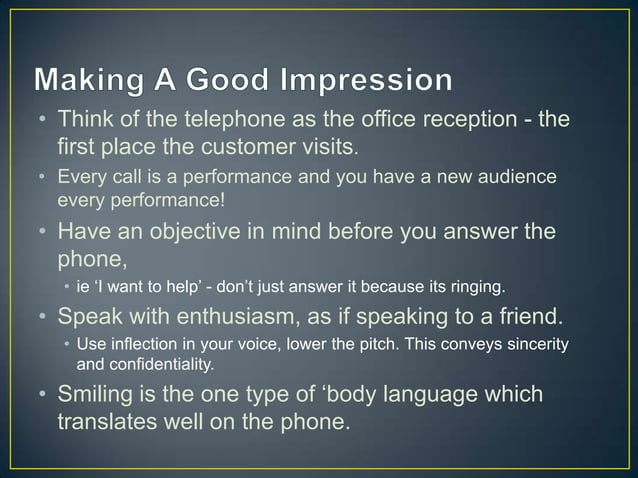 Making A Good Impression

• Think of the telephone as the office reception - the first place the customer visits.
• Every call is a performance and you have a new audience every performance!
• Have an objective in mind before you answer the phone,
  • ie ‘I want to help’ - don’t just answer it because its ringing.
• Speak with enthusiasm, as if speaking to a friend.
  • Use inflection in your voice, lower the pitch. This conveys sincerity and confidentiality.
• Smiling is the one type of ‘body language which translates well on the phone.